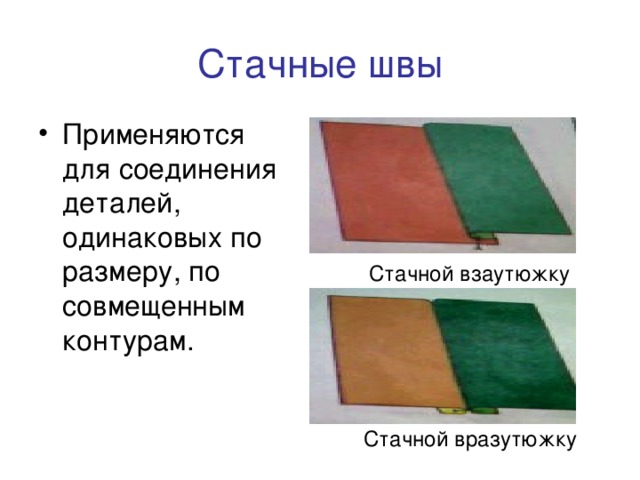 Стачные швы

• Применяются для соединения деталей, одинаковых по размеру, по совмещенным контурам.

Стачной взаутюжку

Стачной вразутюжку